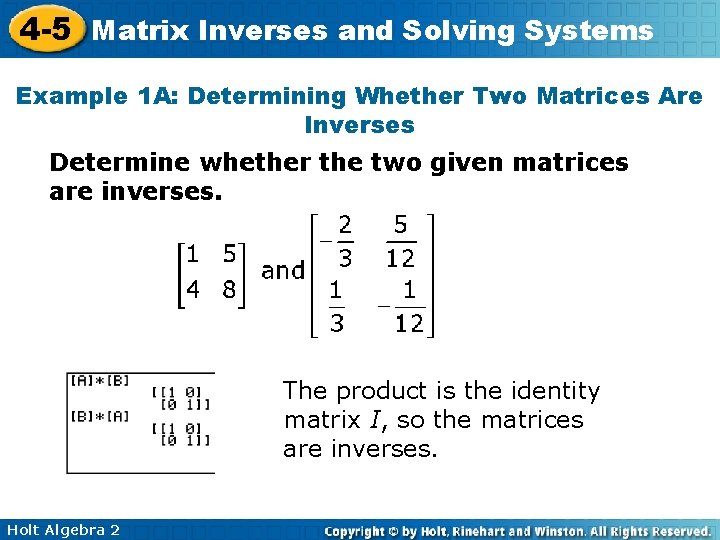 4-5 Matrix Inverses and Solving Systems

Example 1A: Determining Whether Two Matrices Are Inverses

Determine whether the two given matrices are inverses.

$\begin{bmatrix} 1 & 5 \\ 4 & 8 \end{bmatrix}$ and $\begin{bmatrix} -\frac{2}{3} & \frac{5}{12} \\ \frac{1}{3} & -\frac{1}{12} \end{bmatrix}$

[A]*[B]
[[1 0]
[0 1]]
[B]*[A]
[[1 0]
[0 1]]

The product is the identity matrix $I$, so the matrices are inverses.

Holt Algebra 2

Copyright © by Holt, Rinehart and Winston. All Rights Reserved.